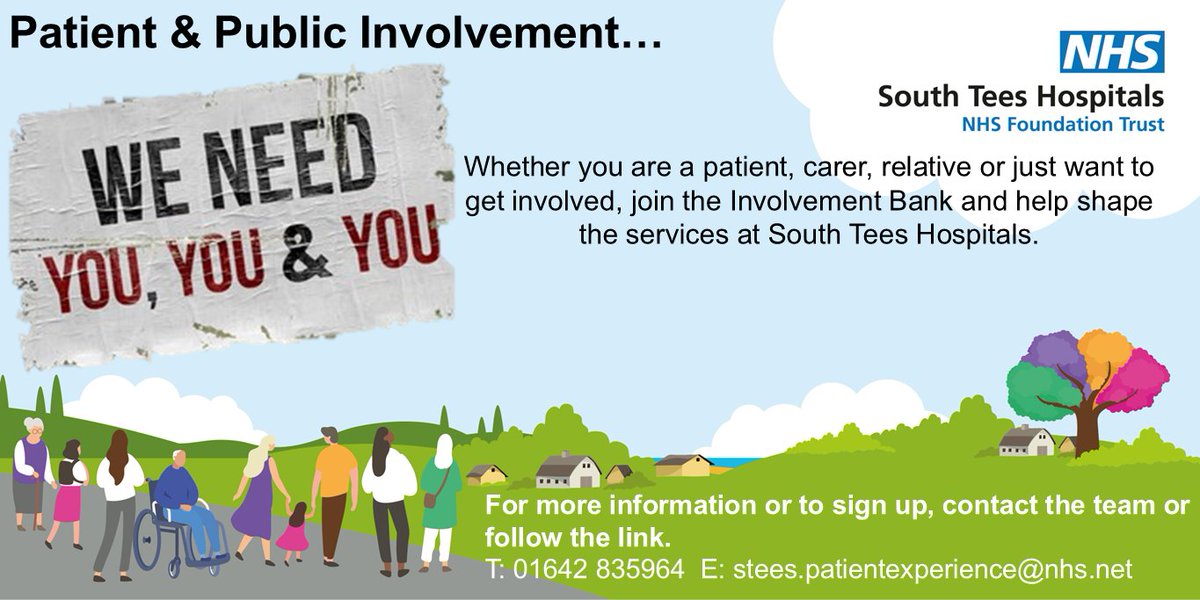 Patient & Public Involvement…

NHS
South Tees Hospitals
NHS Foundation Trust

WE NEED
YOU, YOU & YOU

Whether you are a patient, carer, relative or just want to get involved, join the Involvement Bank and help shape the services at South Tees Hospitals.

For more information or to sign up, contact the team or follow the link.
T: 01642 835964 E: stees.patientexperience@nhs.net